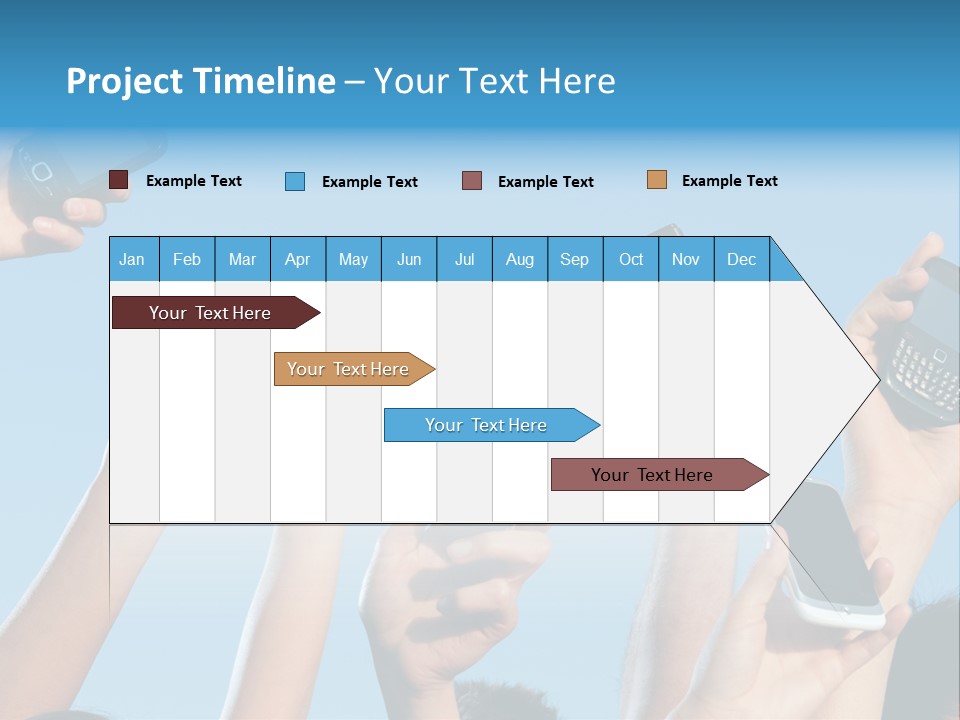 Project Timeline – Your Text Here

Example Text
Example Text
Example Text
Example Text

| Jan | Feb | Mar | Apr | May | Jun | Jul | Aug | Sep | Oct | Nov | Dec |
|---|---|---|---|---|---|---|---|---|---|---|---|

Your Text Here

Your Text Here

Your Text Here

Your Text Here